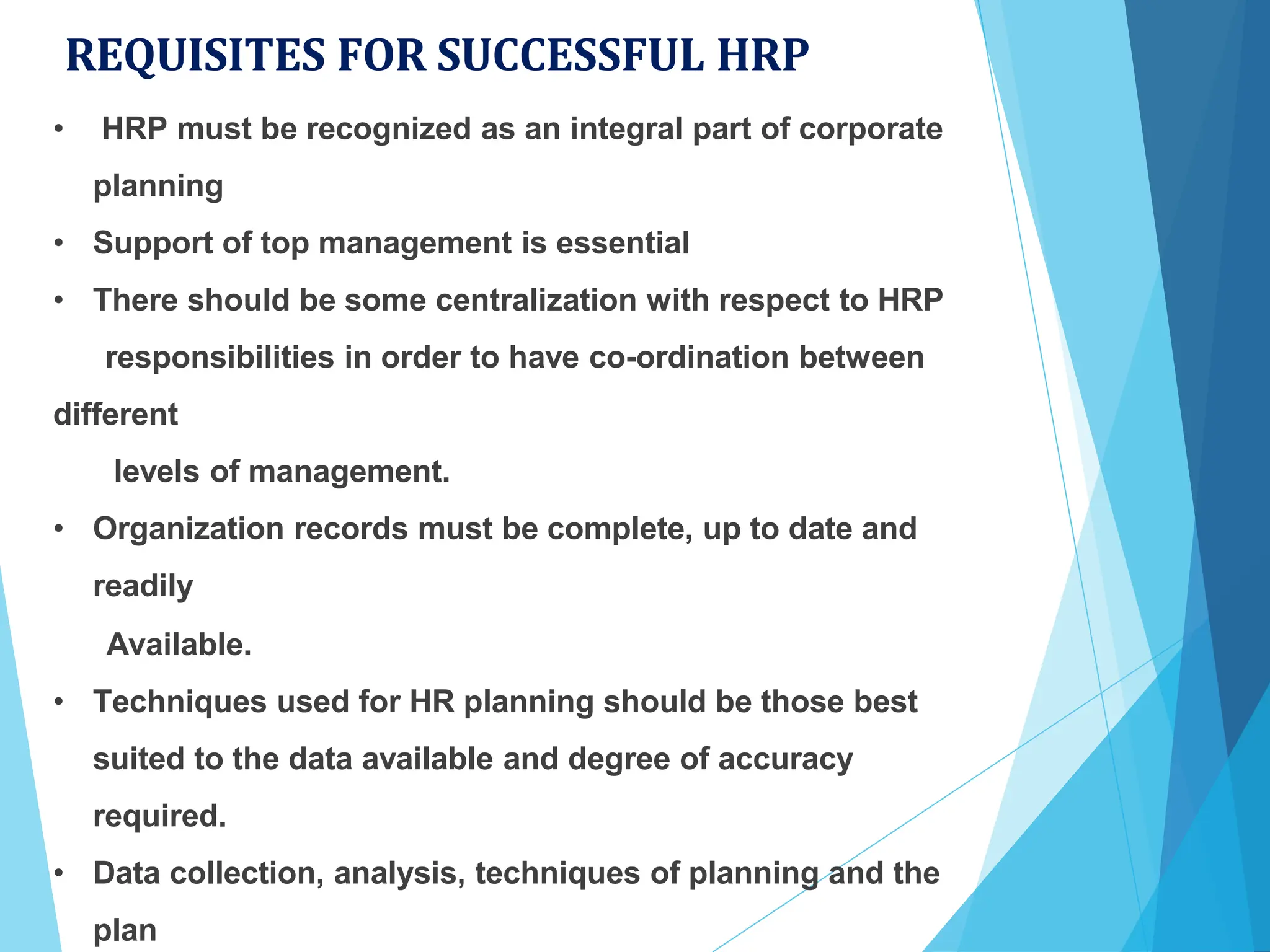 REQUISITES FOR SUCCESSFUL HRP

• HRP must be recognized as an integral part of corporate planning

• Support of top management is essential

• There should be some centralization with respect to HRP responsibilities in order to have co-ordination between different

levels of management.

• Organization records must be complete, up to date and readily

Available.

• Techniques used for HR planning should be those best suited to the data available and degree of accuracy required.

• Data collection, analysis, techniques of planning and the plan